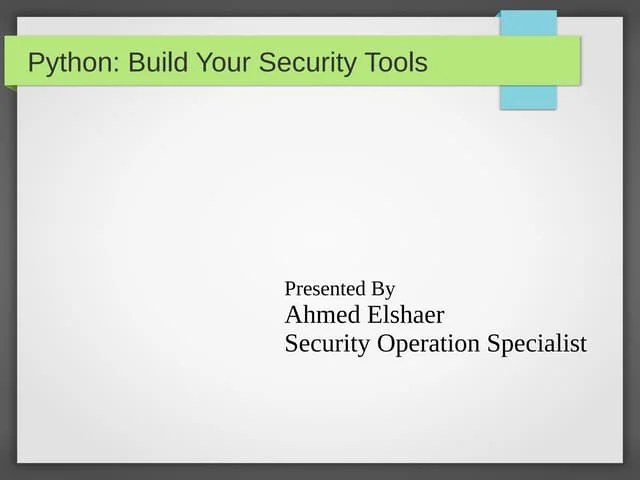 Python: Build Your Security Tools

Presented By
Ahmed Elshaer
Security Operation Specialist